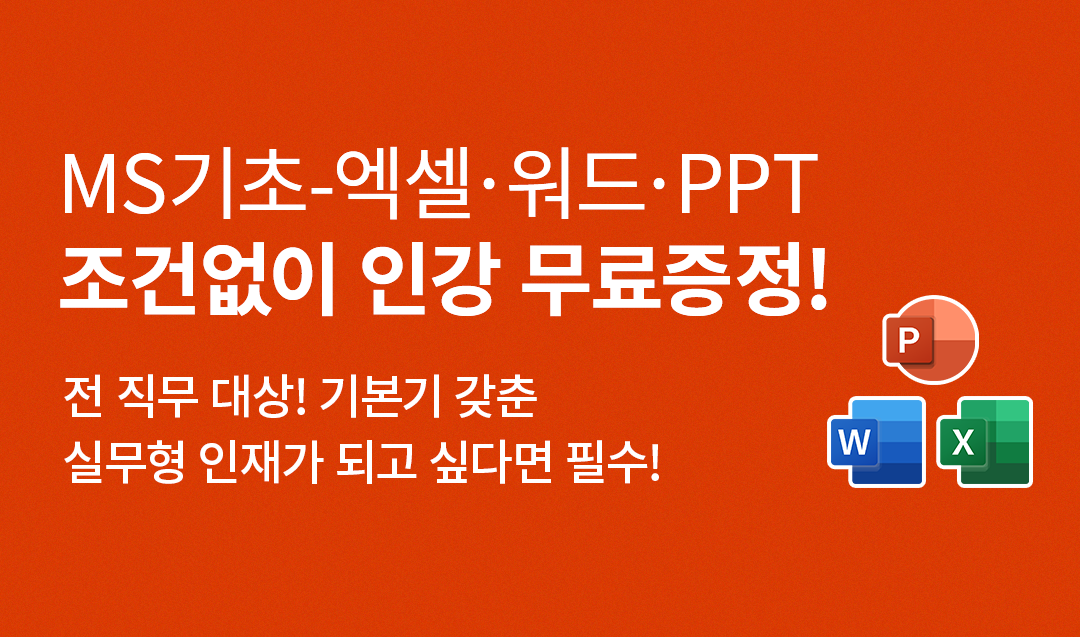 MS기초-엑셀·워드·PPT
조건없이 인강 무료증정!

전 직무 대상! 기본기 갖춘
실무형 인재가 되고 싶다면 필수!

P

W

X